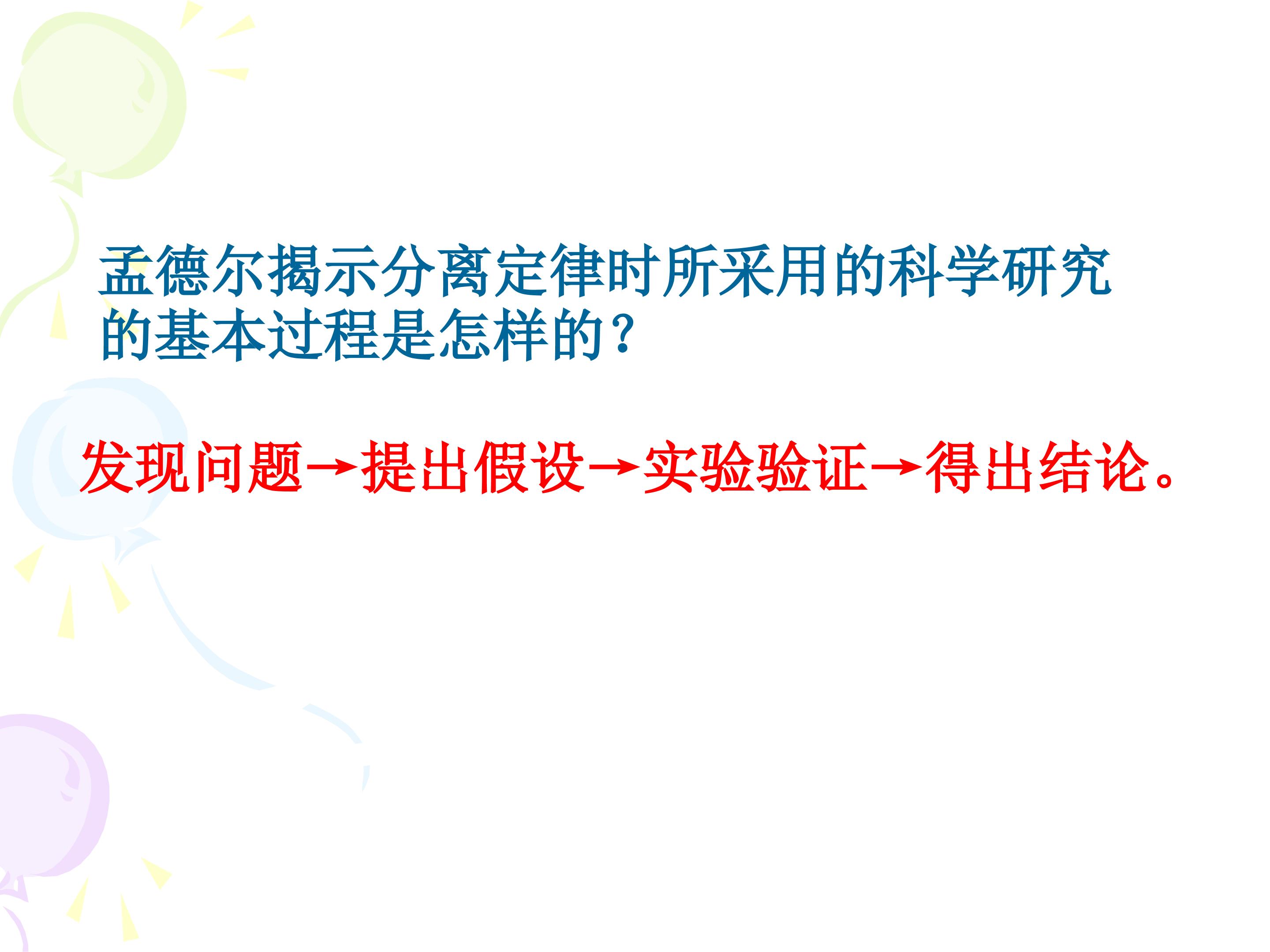 孟德尔揭示分离定律时所采用的科学研究的基本过程是怎样的？

发现问题→提出假设→实验验证→得出结论。